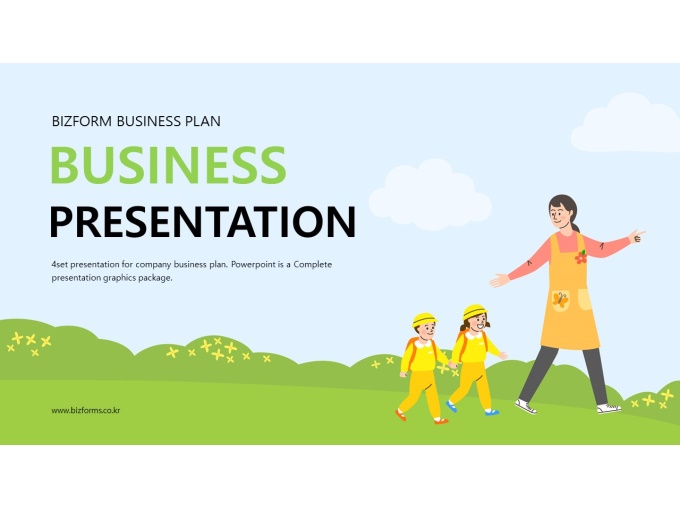 BIZFORM BUSINESS PLAN

BUSINESS

PRESENTATION

4set presentation for company business plan. Powerpoint is a Complete presentation graphics package.

www.bizforms.co.kr